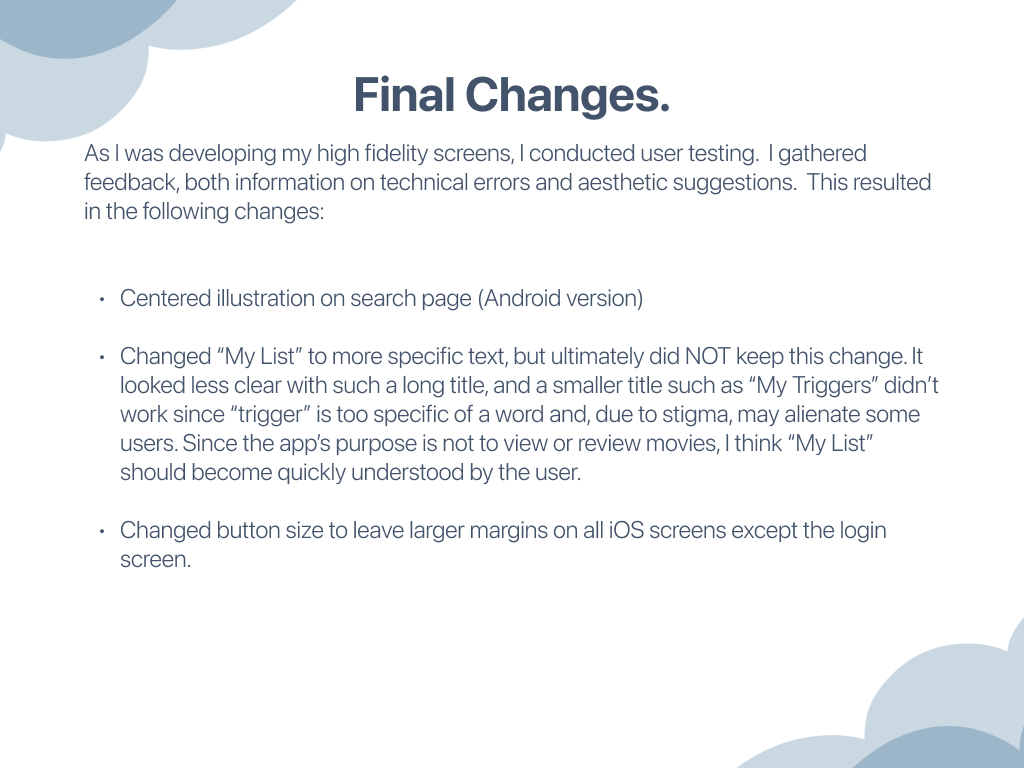 Final Changes.

As I was developing my high fidelity screens, I conducted user testing. I gathered feedback, both information on technical errors and aesthetic suggestions. This resulted in the following changes:

• Centered illustration on search page (Android version)

• Changed “My List” to more specific text, but ultimately did NOT keep this change. It looked less clear with such a long title, and a smaller title such as “My Triggers” didn’t work since “trigger” is too specific of a word and, due to stigma, may alienate some users. Since the app’s purpose is not to view or review movies, I think “My List” should become quickly understood by the user.

• Changed button size to leave larger margins on all iOS screens except the login screen.